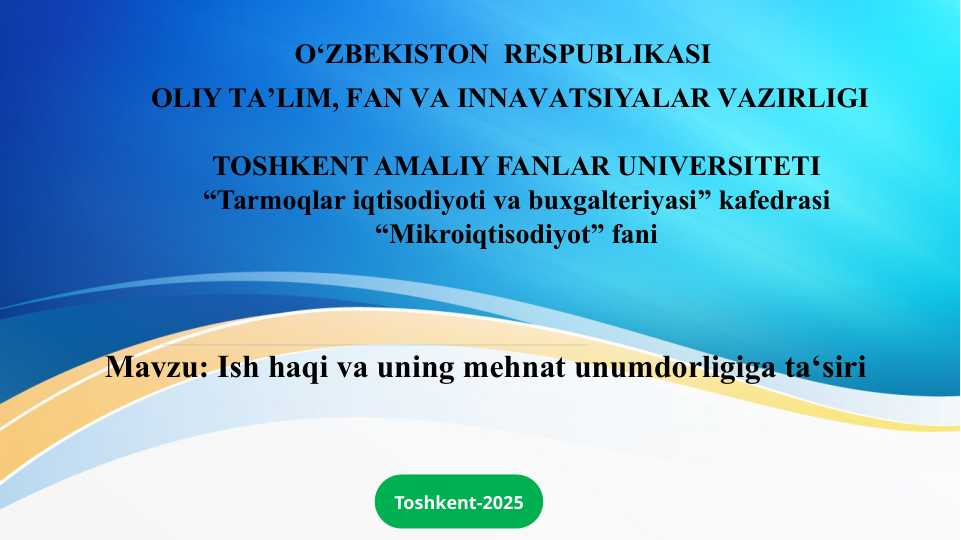 O‘ZBEKISTON RESPUBLIKASI
OLIY TA’LIM, FAN VA INNAVATSIYALAR VAZIRLIGI

TOSHKENT AMALIY FANLAR UNIVERSITETI
“Tarmoqlar iqtisodiyoti va buxgalteriyasi” kafedrasi
“Mikroiqtisodiyot” fani

Mavzu: Ish haqi va uning mehnat unumdorligiga ta‘siri

Toshkent-2025